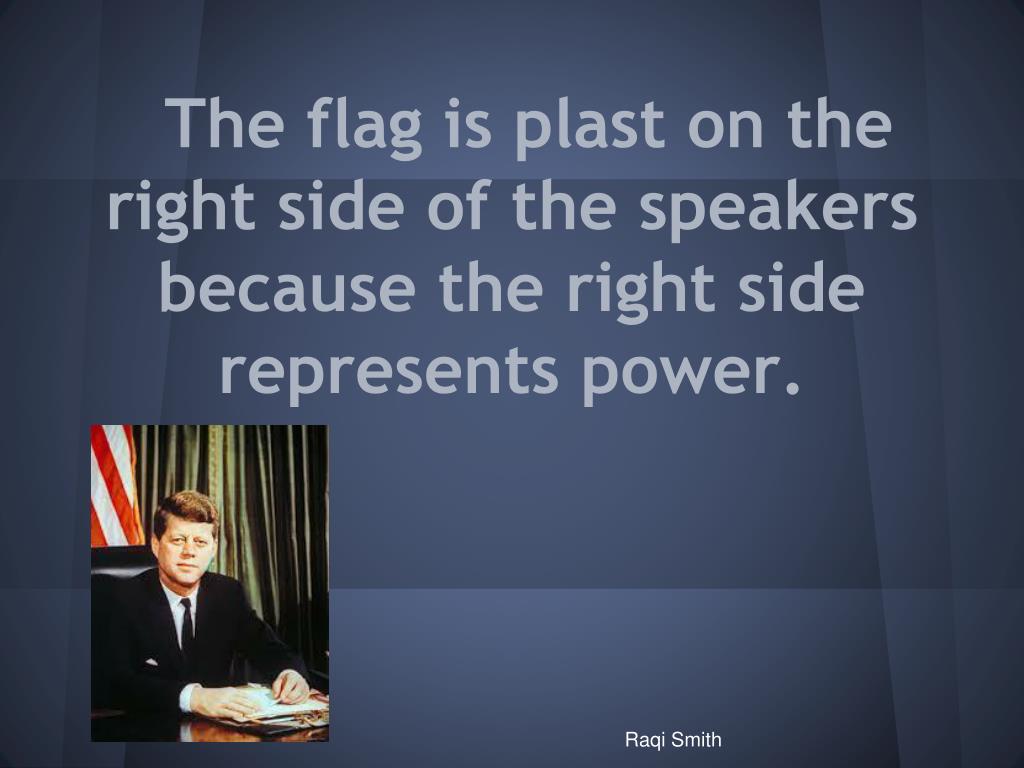 The flag is plast on the right side of the speakers because the right side represents power.

Raqi Smith